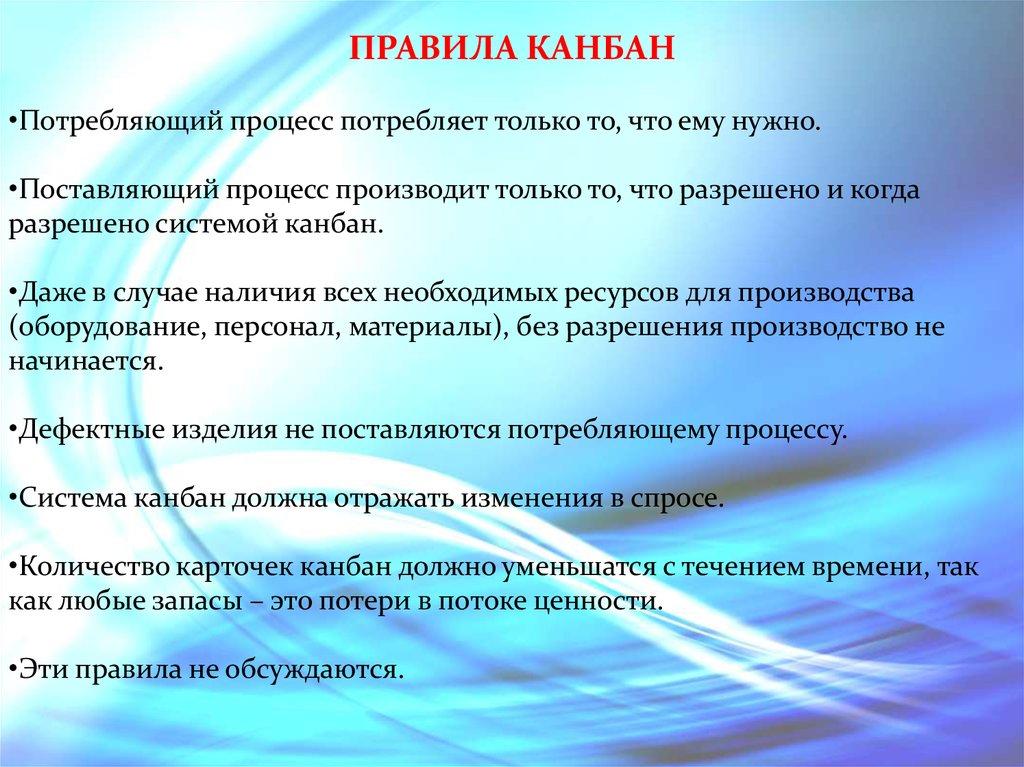 ПРАВИЛА КАНБАН

•Потребляющий процесс потребляет только то, что ему нужно.

•Поставляющий процесс производит только то, что разрешено и когда разрешено системой канбан.

•Даже в случае наличия всех необходимых ресурсов для производства (оборудование, персонал, материалы), без разрешения производство не начинается.

•Дефектные изделия не поставляются потребляющему процессу.

•Система канбан должна отражать изменения в спросе.

•Количество карточек канбан должно уменьшатся с течением времени, так как любые запасы – это потери в потоке ценности.

•Эти правила не обсуждаются.